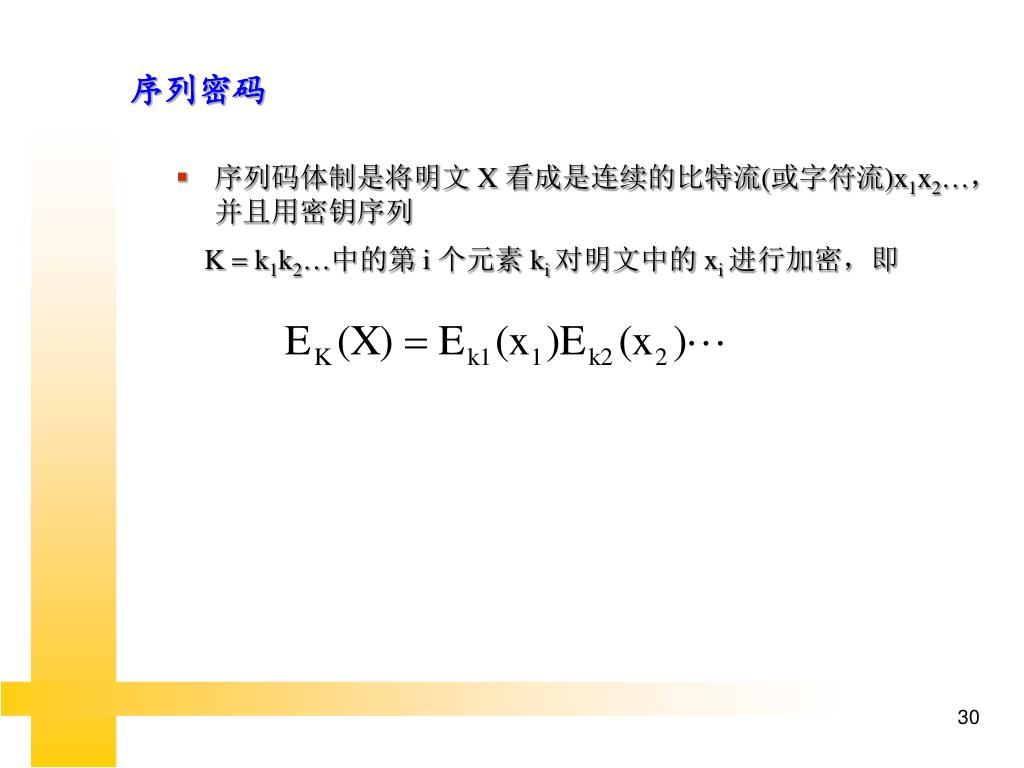 序列密码

序列码体制是将明文 X 看成是连续的比特流(或字符流)$x_1x_2\ldots$，并且用密钥序列

$K = k_1k_2\ldots$中的第 i 个元素 $k_i$ 对明文中的 $x_i$ 进行加密，即

$E_K(X) = E_{k1}(x_1)E_{k2}(x_2)\cdots$

30